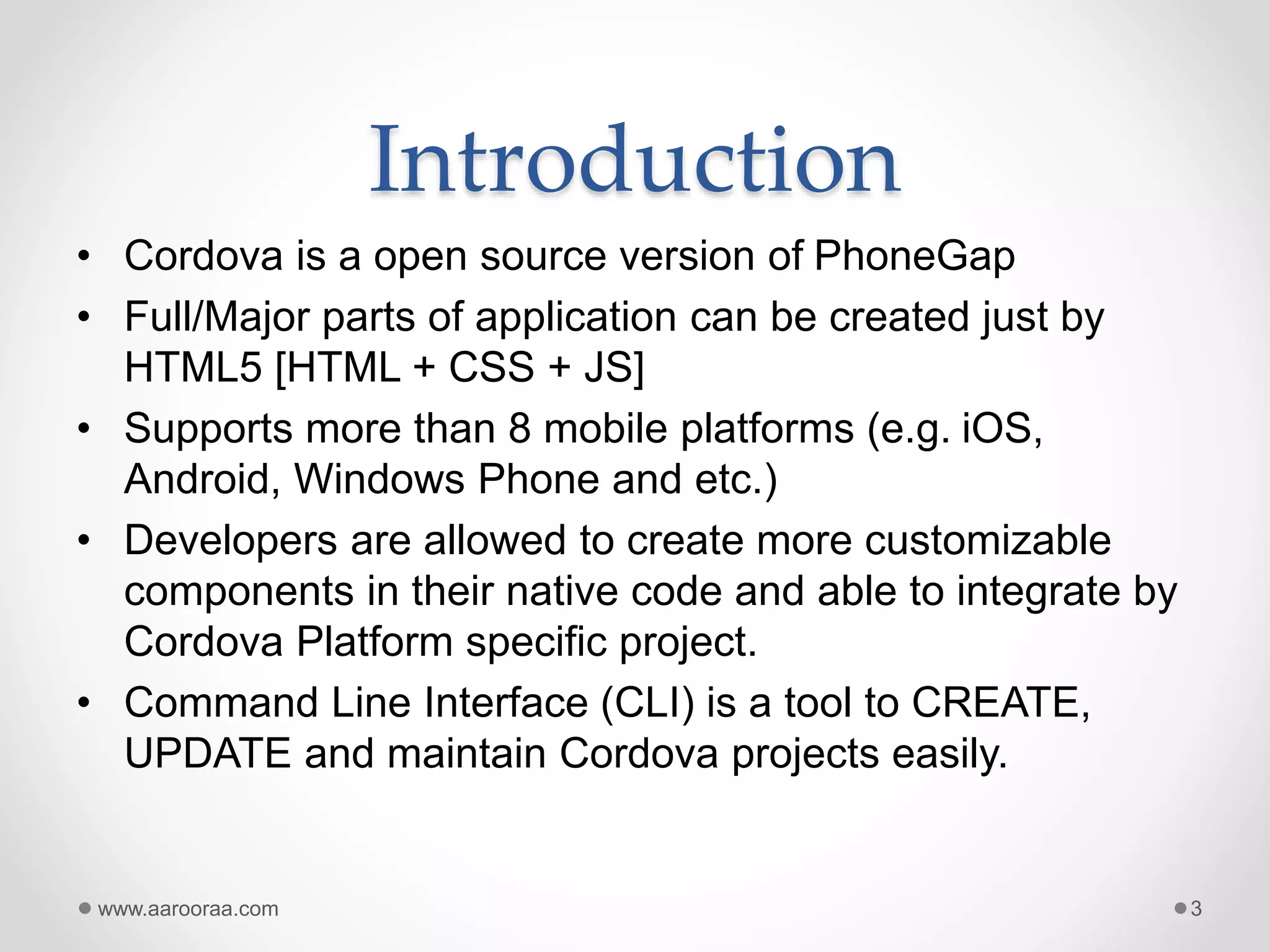 Introduction

• Cordova is a open source version of PhoneGap
• Full/Major parts of application can be created just by HTML5 [HTML + CSS + JS]
• Supports more than 8 mobile platforms (e.g. iOS, Android, Windows Phone and etc.)
• Developers are allowed to create more customizable components in their native code and able to integrate by Cordova Platform specific project.
• Command Line Interface (CLI) is a tool to CREATE, UPDATE and maintain Cordova projects easily.

www.aarooraa.com

3